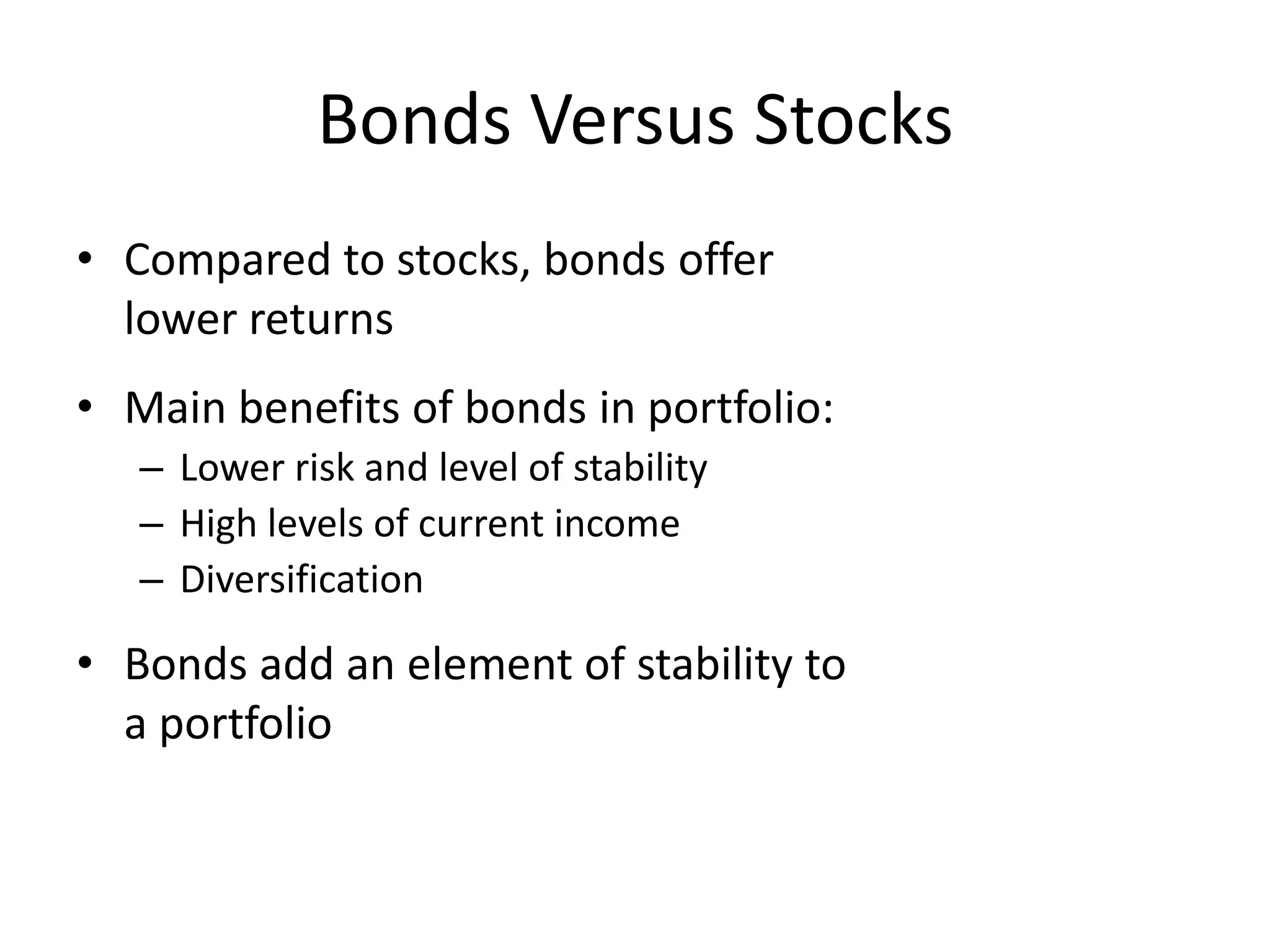 Bonds Versus Stocks

• Compared to stocks, bonds offer lower returns

• Main benefits of bonds in portfolio:
  – Lower risk and level of stability
  – High levels of current income
  – Diversification

• Bonds add an element of stability to a portfolio